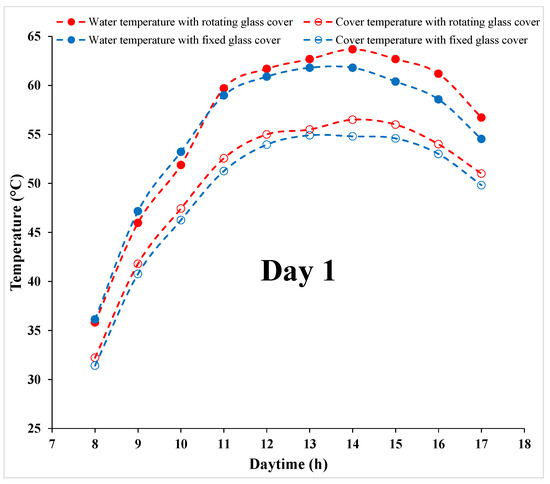 Water temperature with rotating glass cover
Cover temperature with rotating glass cover
Water temperature with fixed glass cover
Cover temperature with fixed glass cover

Temperature (°C)

65
60
55
50
45
40
35
30
25

Day 1

7 8 9 10 11 12 13 14 15 16 17 18

Daytime (h)